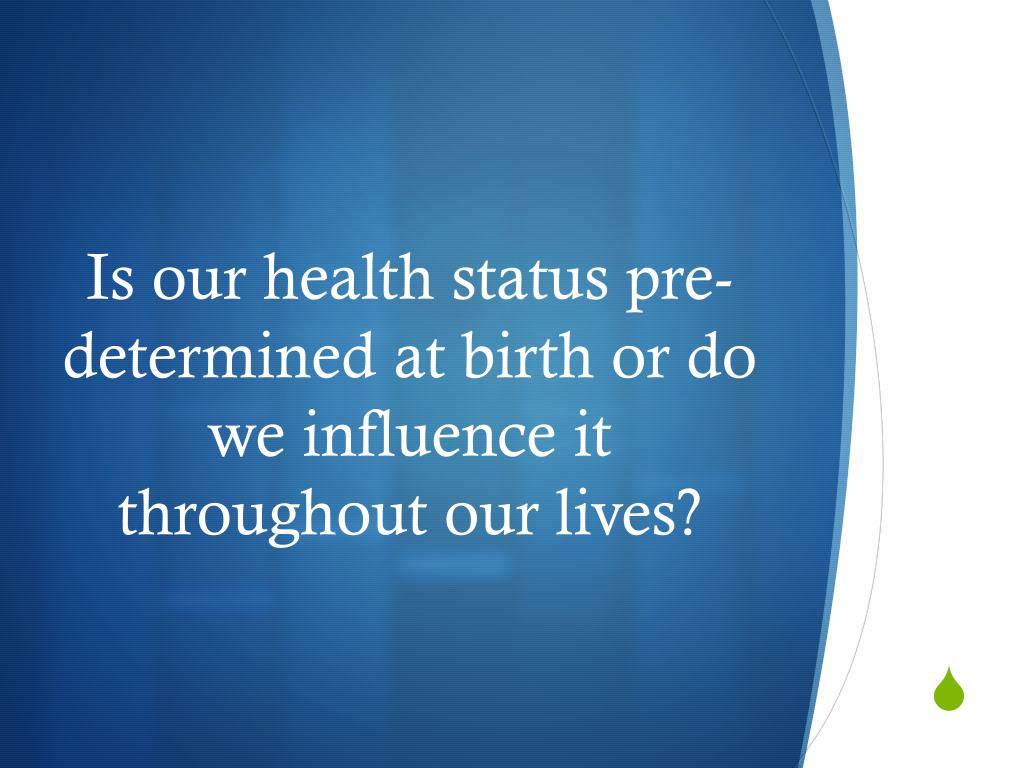 Is our health status pre-determined at birth or do we influence it throughout our lives?